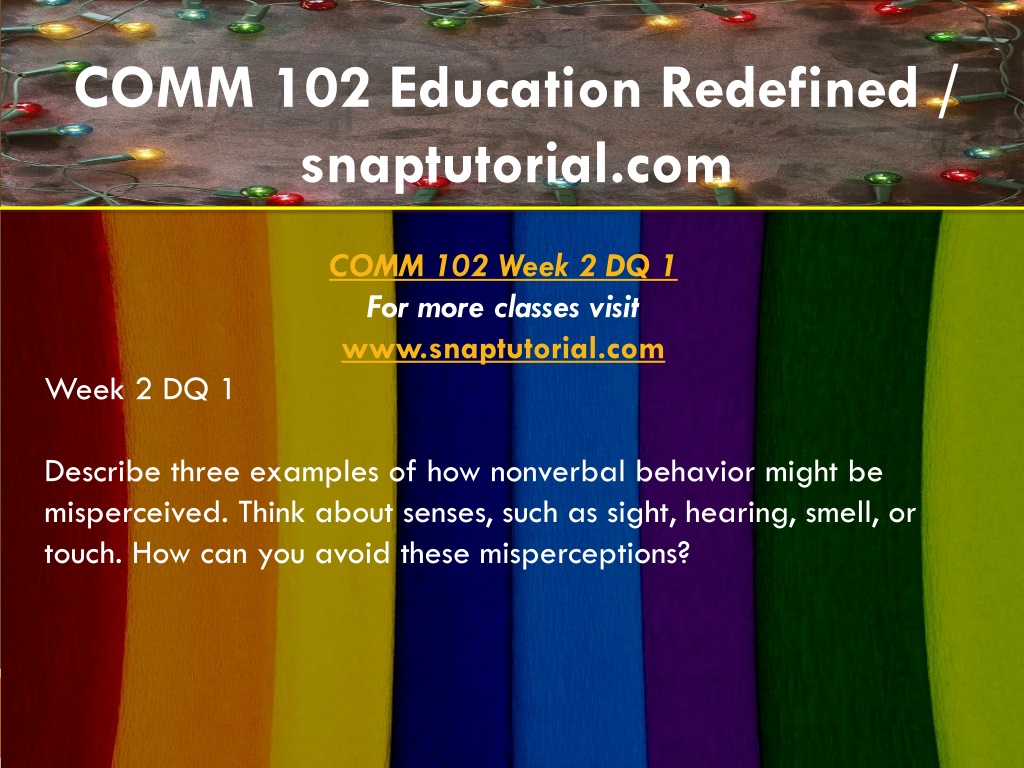 COMM 102 Education Redefined / snaptutorial.com

COMM 102 Week 2 DQ 1
For more classes visit
www.snaptutorial.com

Week 2 DQ 1

Describe three examples of how nonverbal behavior might be misperceived. Think about senses, such as sight, hearing, smell, or touch. How can you avoid these misperceptions?